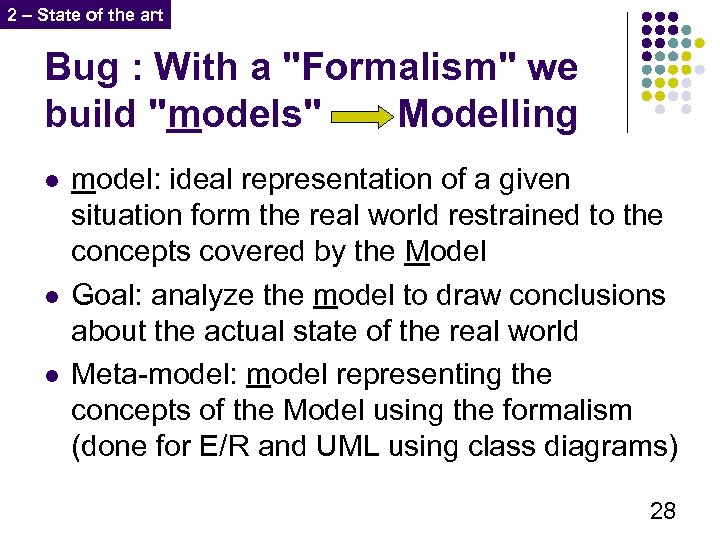 2 – State of the art

Bug : With a "Formalism" we build "models" Modelling

- model: ideal representation of a given situation form the real world restrained to the concepts covered by the Model
- Goal: analyze the model to draw conclusions about the actual state of the real world
- Meta-model: model representing the concepts of the Model using the formalism (done for E/R and UML using class diagrams)

28